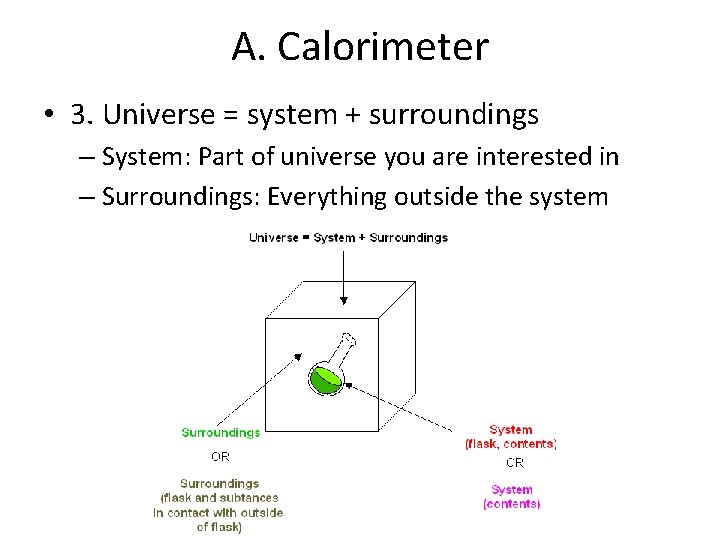 A. Calorimeter

• 3. Universe = system + surroundings

– System: Part of universe you are interested in

– Surroundings: Everything outside the system

Universe = System + Surroundings

Surroundings

OR

Surroundings (flask and subtances in contact with outside of flask)

System (flask, contents)

OR

System (contents)